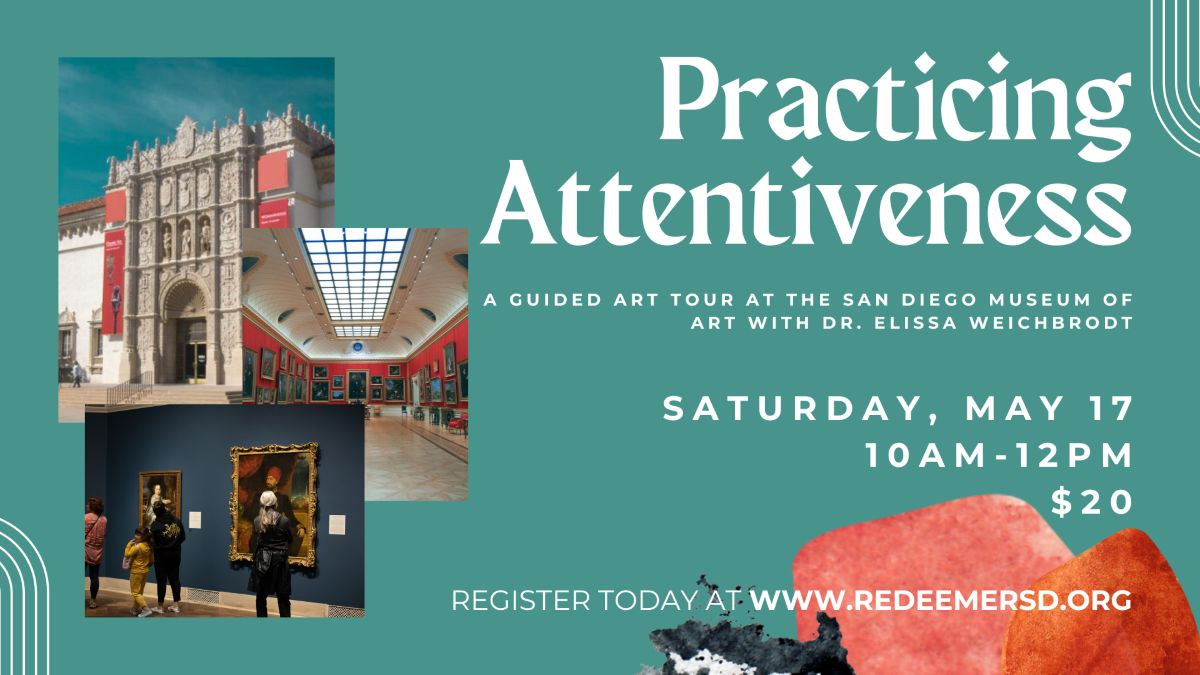 Practicing Attentiveness

A GUIDED ART TOUR AT THE SAN DIEGO MUSEUM OF ART WITH DR. ELISSA WEICHBRODT

SATURDAY, MAY 17
10AM-12PM
$20

REGISTER TODAY AT WWW.REDEEMERSD.ORG